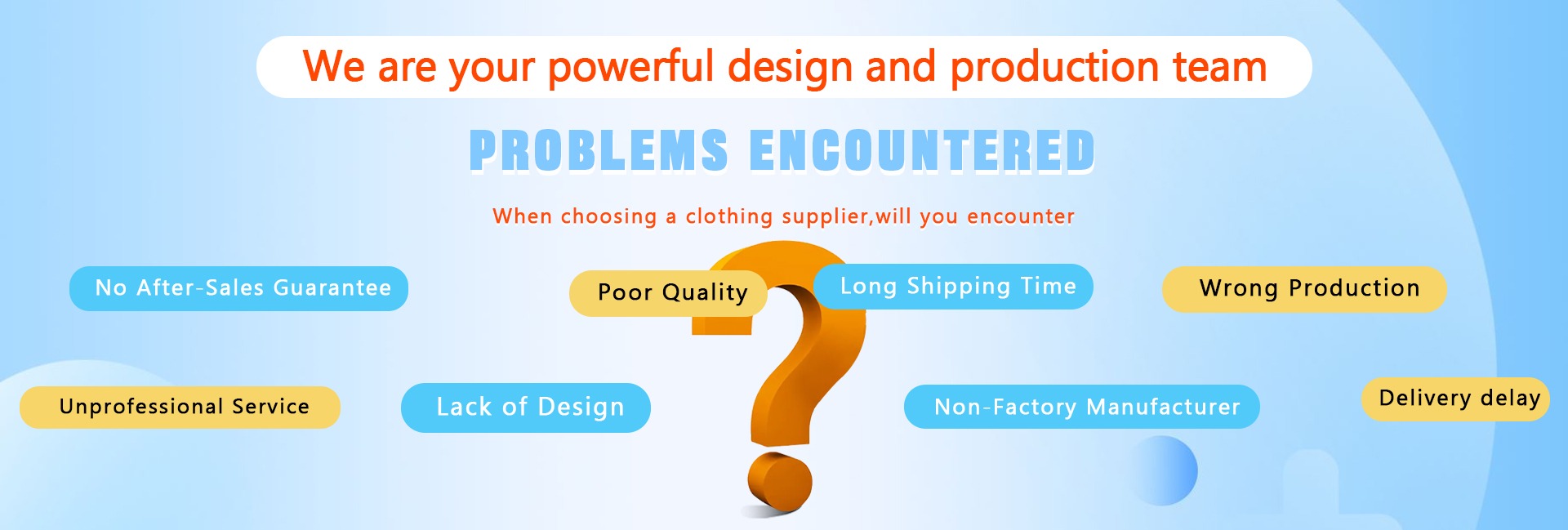 We are your powerful design and production team

PROBLEMS ENCOUNTERED

When choosing a clothing supplier,will you encounter

No After-Sales Guarantee

Poor Quality

Long Shipping Time

Wrong Production

Unprofessional Service

Lack of Design

Non-Factory Manufacturer

Delivery delay